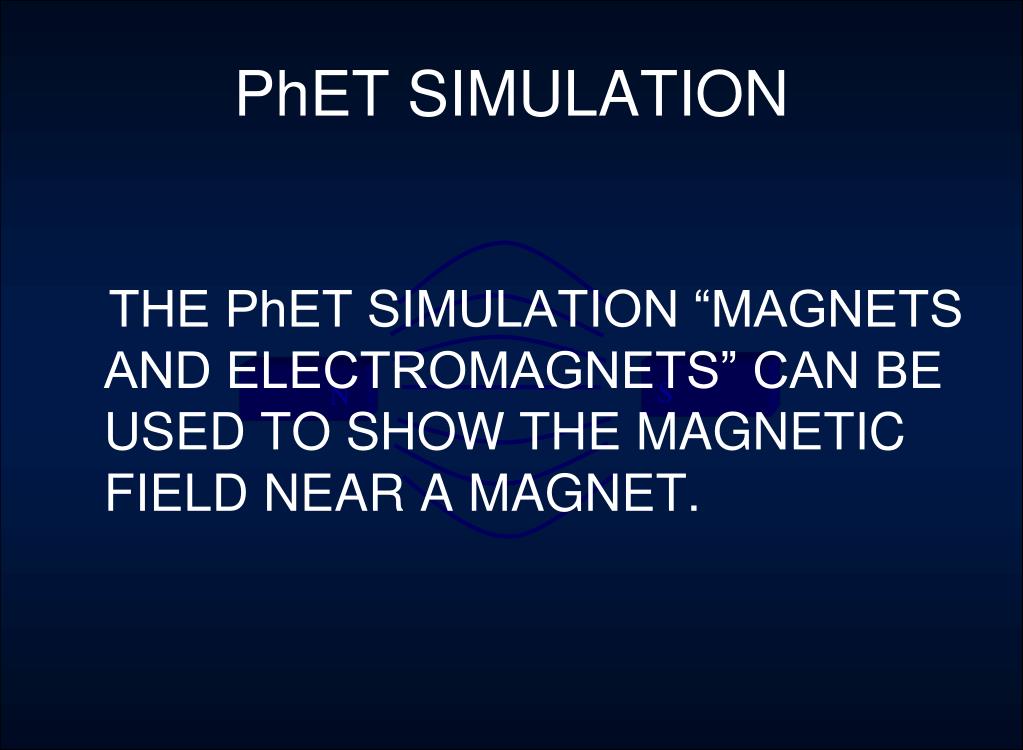 PhET SIMULATION

THE PhET SIMULATION “MAGNETS AND ELECTROMAGNETS” CAN BE USED TO SHOW THE MAGNETIC FIELD NEAR A MAGNET.